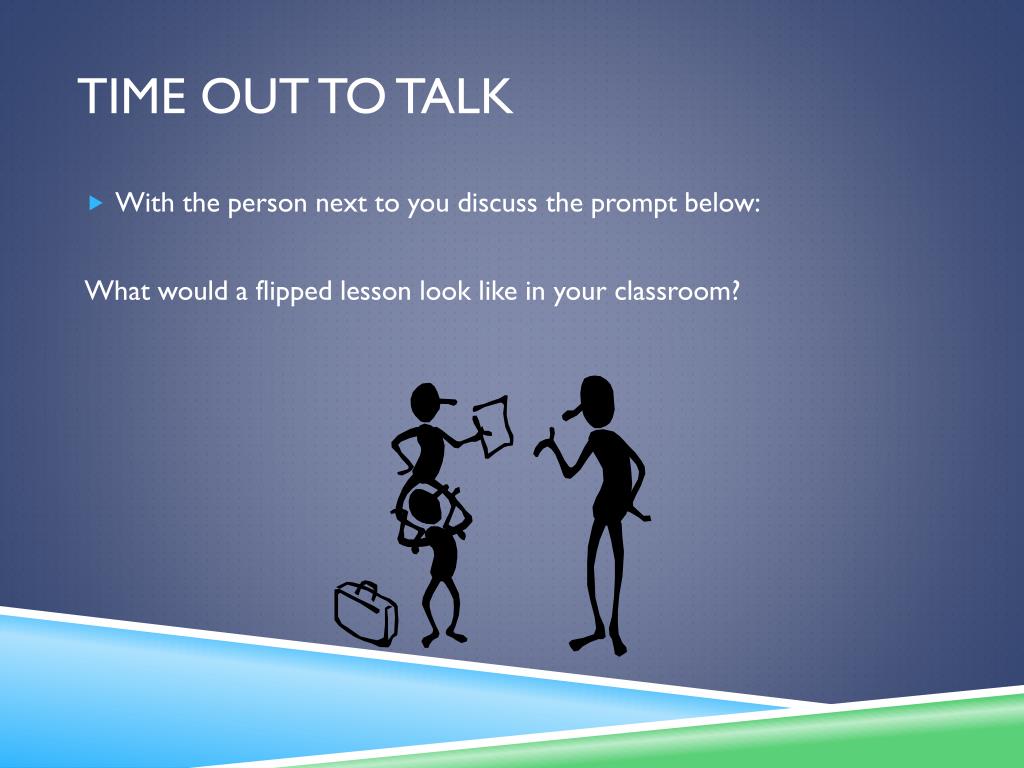 TIME OUT TO TALK

With the person next to you discuss the prompt below:

What would a flipped lesson look like in your classroom?